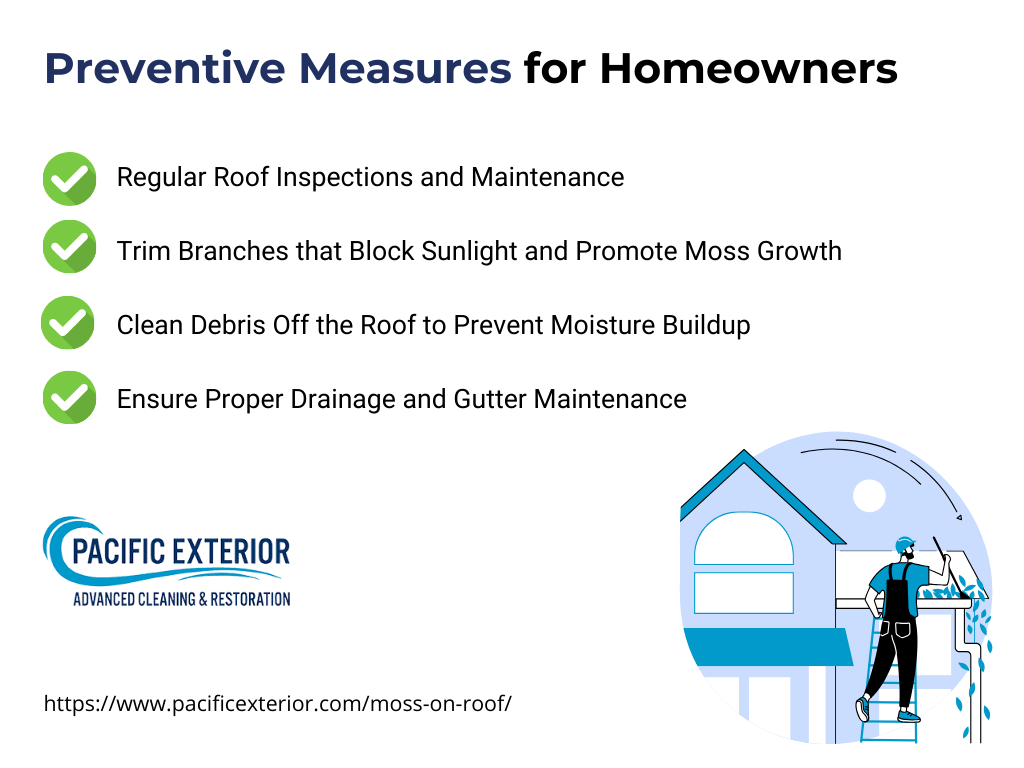 Preventive Measures for Homeowners

Regular Roof Inspections and Maintenance

Trim Branches that Block Sunlight and Promote Moss Growth

Clean Debris Off the Roof to Prevent Moisture Buildup

Ensure Proper Drainage and Gutter Maintenance

PACIFIC EXTERIOR
ADVANCED CLEANING & RESTORATION

https://www.pacificexterior.com/moss-on-roof/